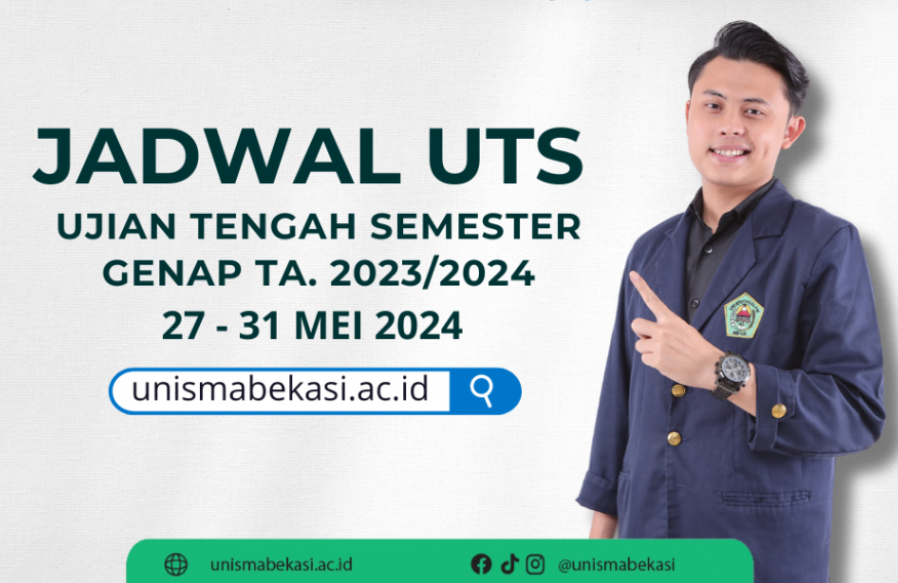 JADWAL UTS
UJIAN TENGAH SEMESTER
GENAP TA. 2023/2024
27 - 31 MEI 2024

unismabekasi.ac.id

unismabekasi.ac.id
@unismabekasi